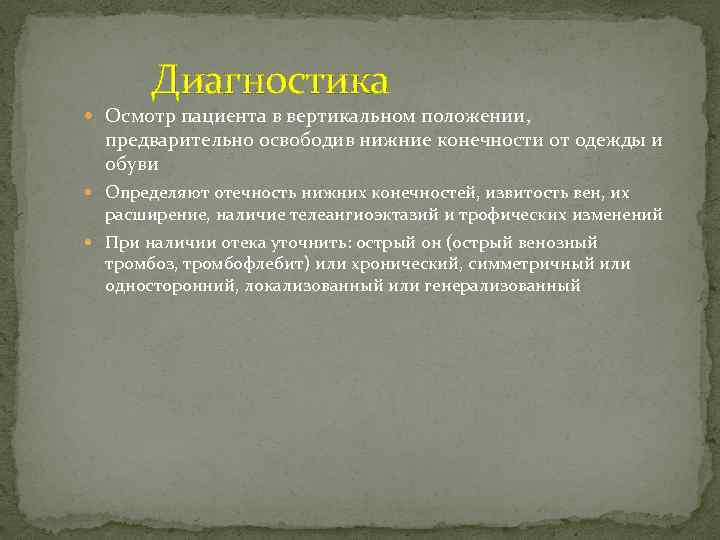 Диагностика

Осмотр пациента в вертикальном положении, предварительно освободив нижние конечности от одежды и обуви

Определяют отечность нижних конечностей, извитость вен, их расширение, наличие телеангиоэктазий и трофических изменений

При наличии отека уточнить: острый он (острый венозный тромбоз, тромбофлебит) или хронический, симметричный или односторонний, локализованный или генерализованный